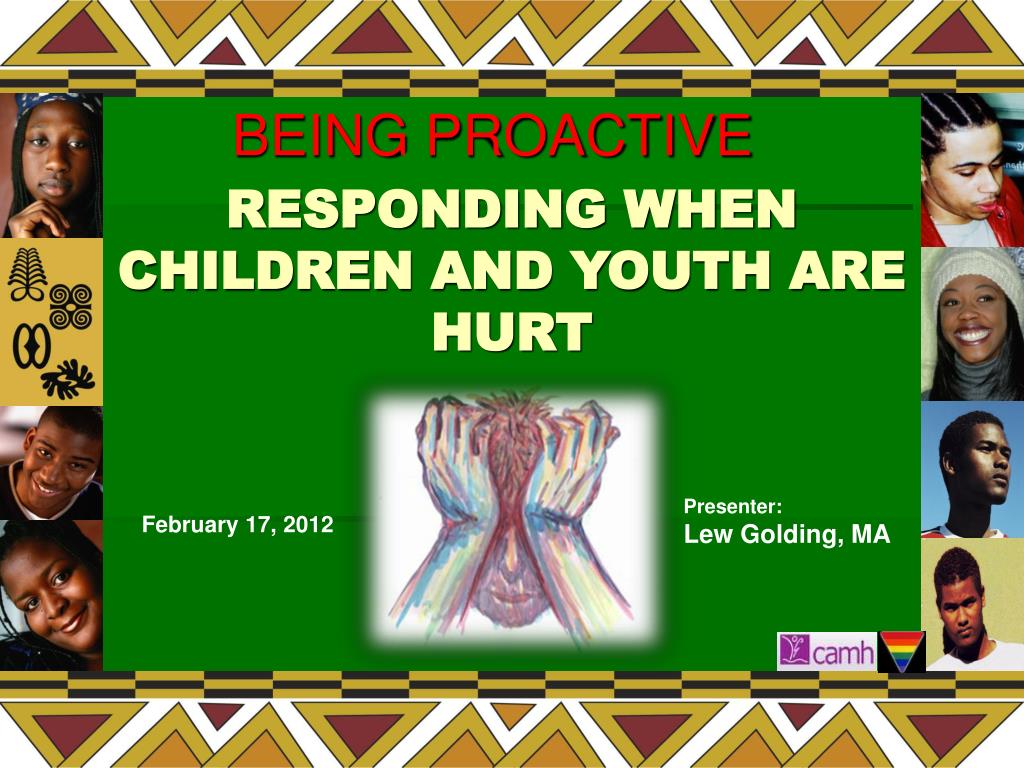 BEING PROACTIVE

RESPONDING WHEN CHILDREN AND YOUTH ARE HURT

February 17, 2012

Presenter:
Lew Golding, MA

camh